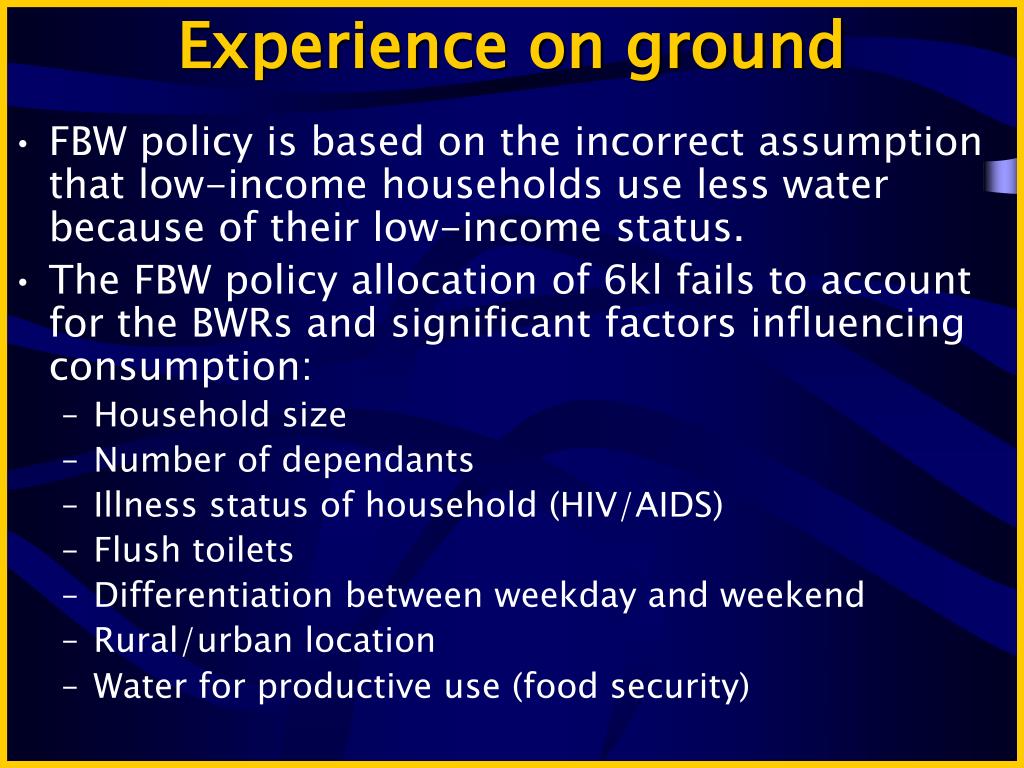 Experience on ground

• FBW policy is based on the incorrect assumption that low-income households use less water because of their low-income status.
• The FBW policy allocation of 6kl fails to account for the BWRs and significant factors influencing consumption:
– Household size
– Number of dependants
– Illness status of household (HIV/AIDS)
– Flush toilets
– Differentiation between weekday and weekend
– Rural/urban location
– Water for productive use (food security)